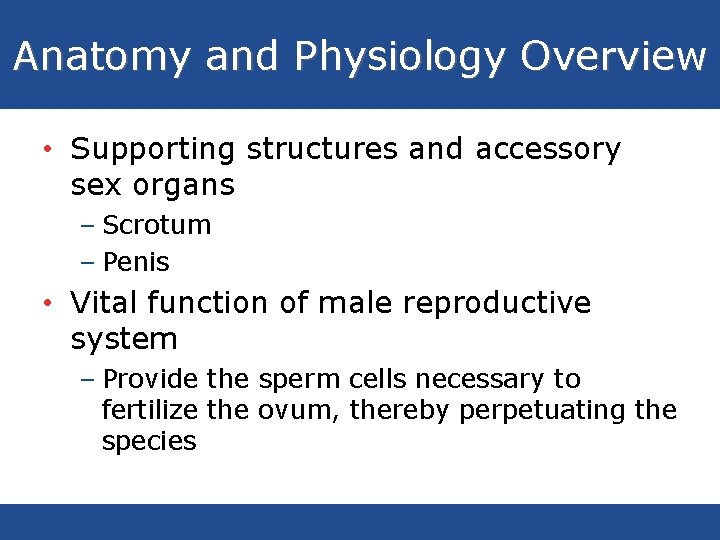 Anatomy and Physiology Overview

• Supporting structures and accessory sex organs
– Scrotum
– Penis

• Vital function of male reproductive system
– Provide the sperm cells necessary to fertilize the ovum, thereby perpetuating the species